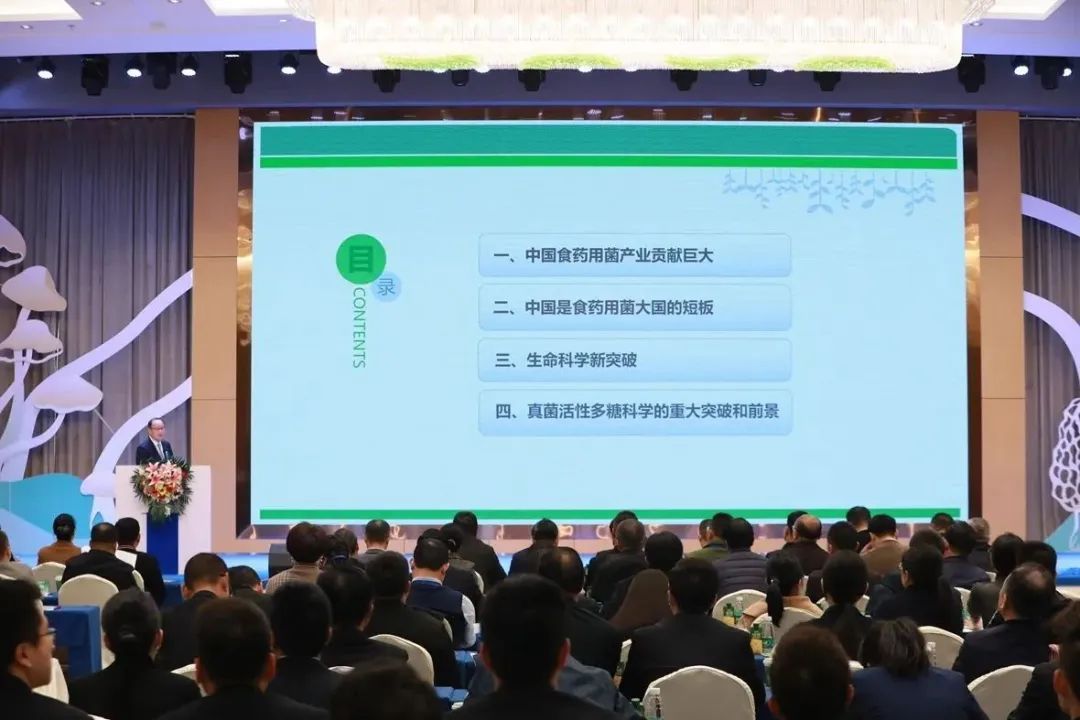 目录
CONTENTS

一、中国食药用菌产业贡献巨大

二、中国是食药用菌大国的短板

三、生命科学新突破

四、真菌活性多糖科学的重大突破和前景